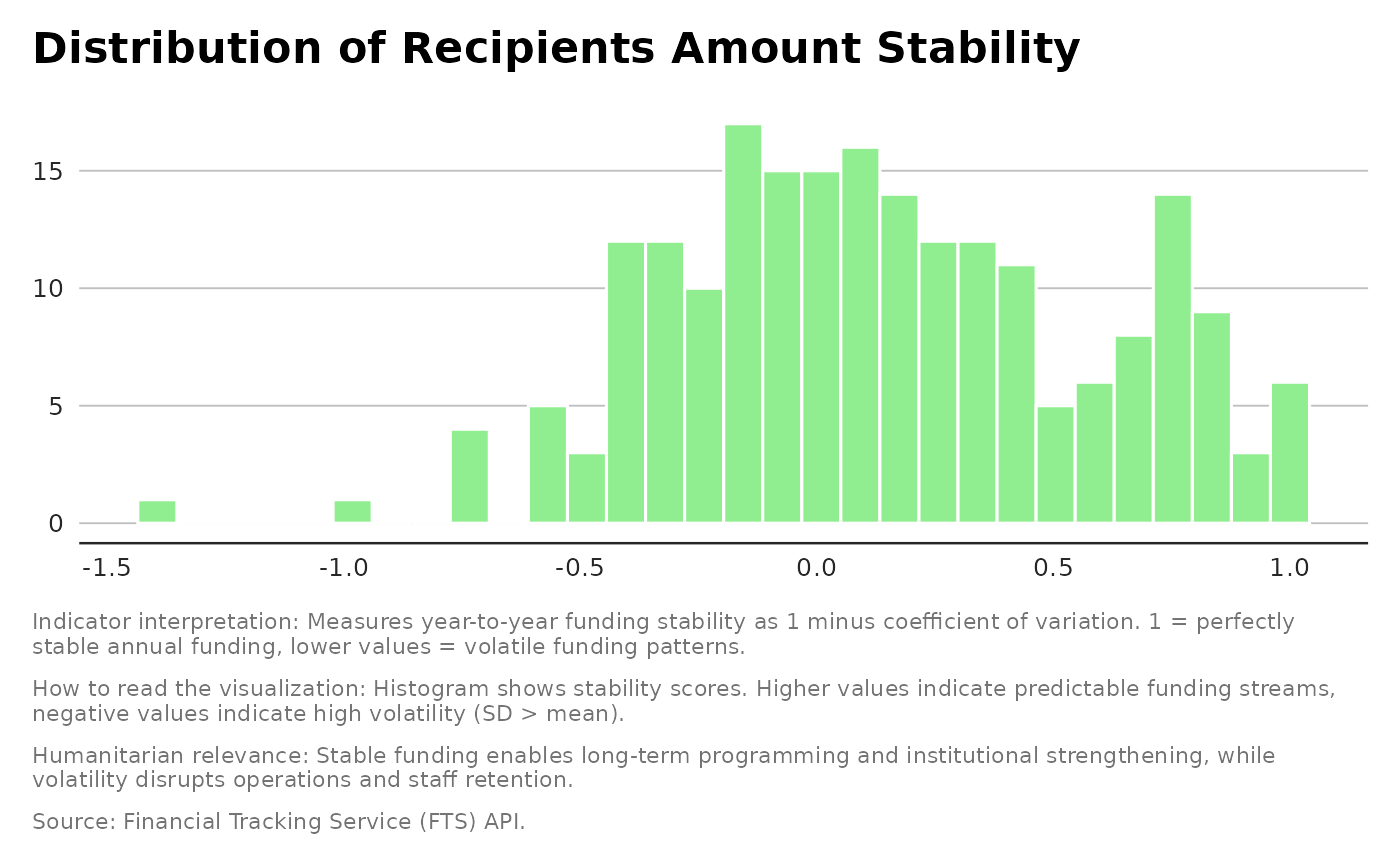 Distribution of Recipients Amount Stability

15
10
5
0

-1.5
-1.0
-0.5
0.0
0.5
1.0

Indicator interpretation: Measures year-to-year funding stability as 1 minus coefficient of variation. 1 = perfectly stable annual funding, lower values = volatile funding patterns.

How to read the visualization: Histogram shows stability scores. Higher values indicate predictable funding streams, negative values indicate high volatility (SD > mean).

Humanitarian relevance: Stable funding enables long-term programming and institutional strengthening, while volatility disrupts operations and staff retention.

Source: Financial Tracking Service (FTS) API.